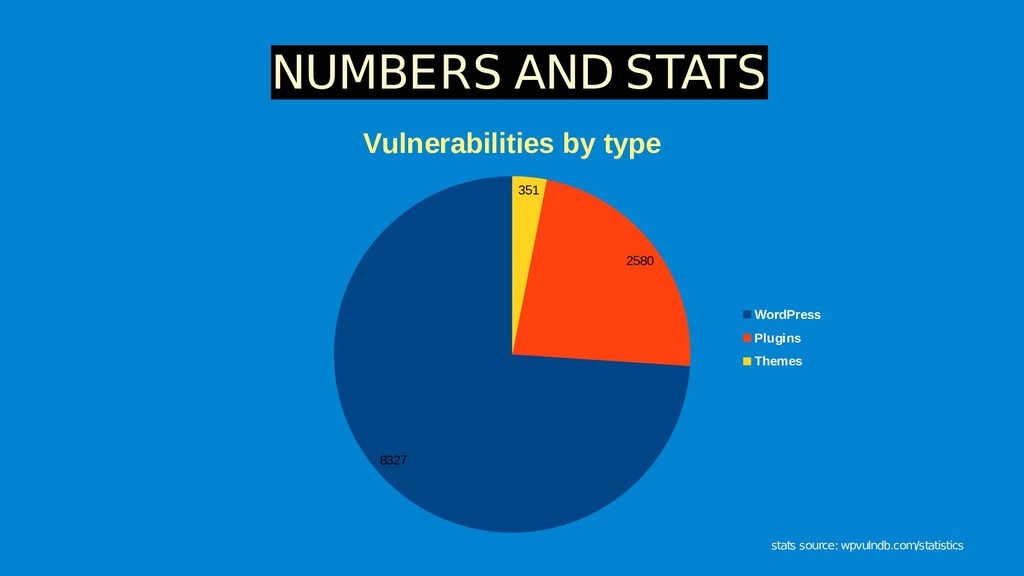 NUMBERS AND STATS

Vulnerabilities by type

351

2580

8327

WordPress
Plugins
Themes

stats source: wpvulndb.com/statistics